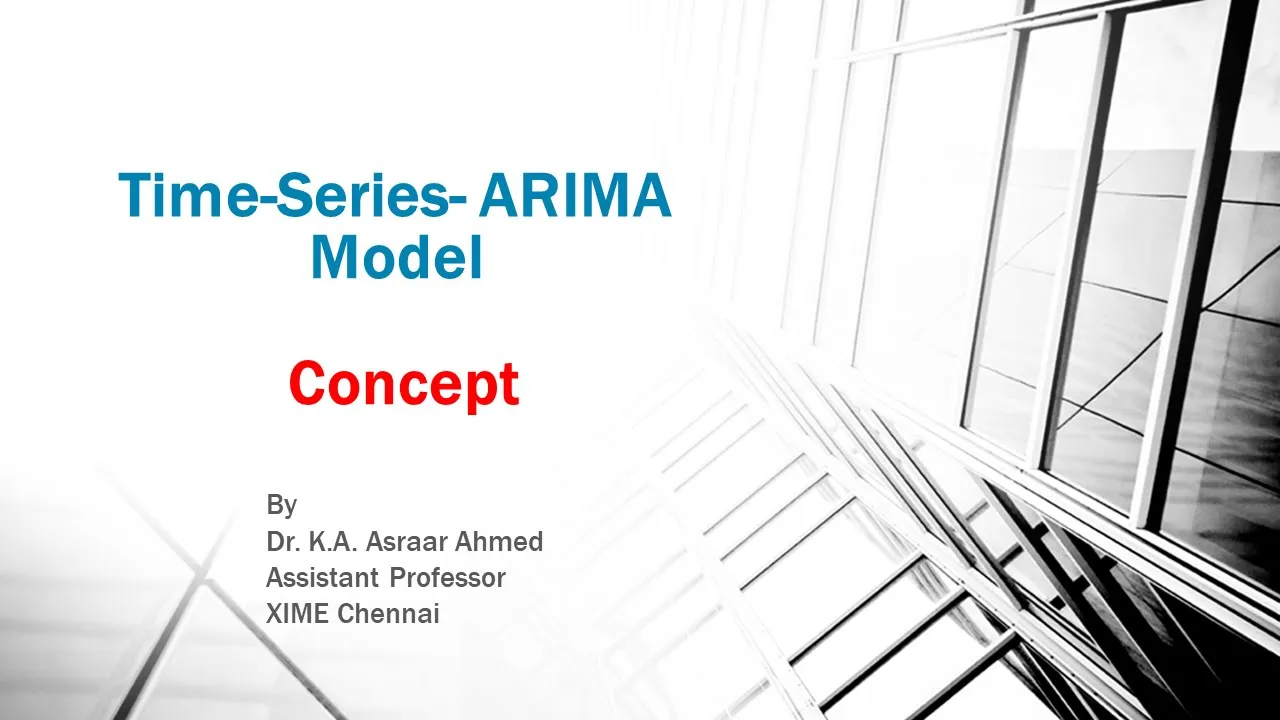 Time-Series- ARIMA Model

Concept

By
Dr. K.A. Asraar Ahmed
Assistant Professor
XIME Chennai